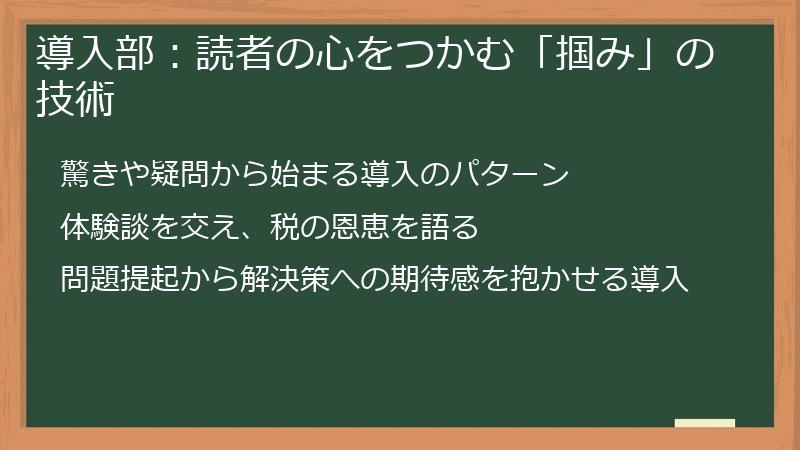 導入部：読者の心をつかむ「掴み」の技術

驚きや疑問から始まる導入のパターン

体験談を交え、税の恩恵を語る

問題提起から解決策への期待感を抱かせる導入